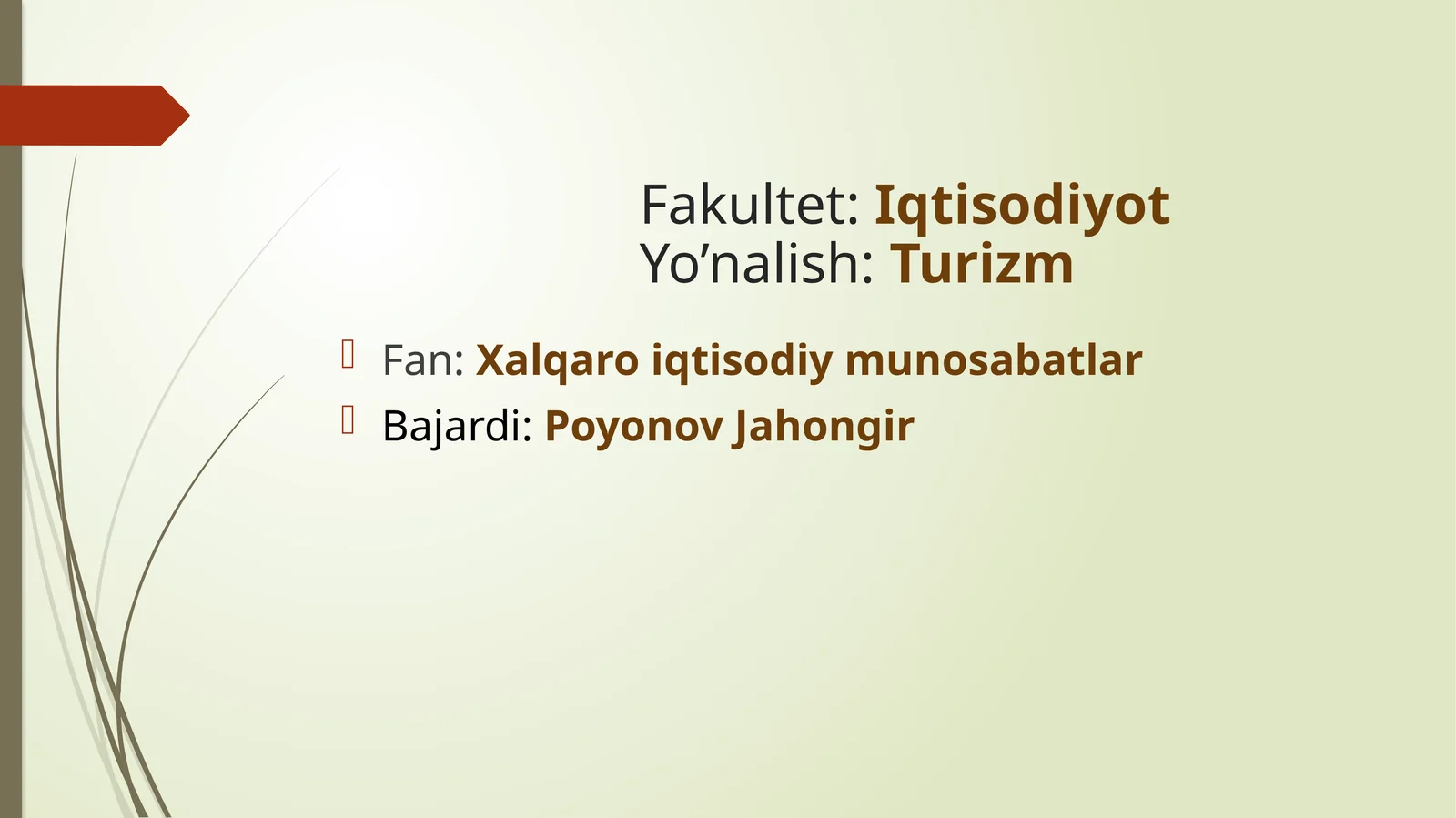 Fakultet: Iqtisodiyot
Yo’nalish: Turizm

Fan: Xalqaro iqtisodiy munosabatlar
Bajardi: Poyonov Jahongir